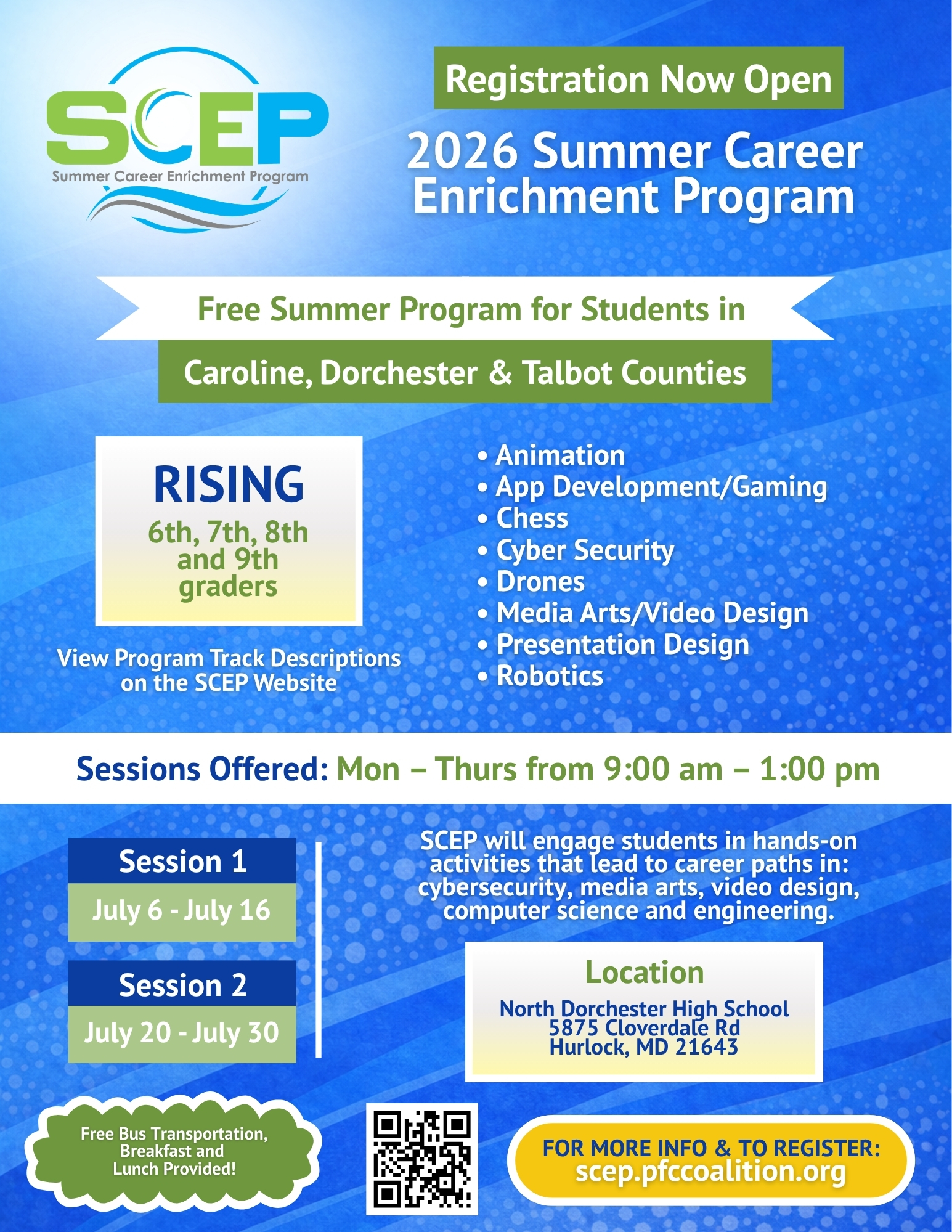 SCEP
Summer Career Enrichment Program

Registration Now Open

2026 Summer Career Enrichment Program

Free Summer Program for Students in

Caroline, Dorchester & Talbot Counties

RISING
6th, 7th, 8th and 9th graders

View Program Track Descriptions on the SCEP Website

• Animation
• App Development/Gaming
• Chess
• Cyber Security
• Drones
• Media Arts/Video Design
• Presentation Design
• Robotics

Sessions Offered: Mon – Thurs from 9:00 am – 1:00 pm

Session 1
July 6 - July 16

Session 2
July 20 - July 30

SCEP will engage students in hands-on activities that lead to career paths in: cybersecurity, media arts, video design, computer science and engineering.

Location
North Dorchester High School
5875 Cloverdale Rd
Hurlock, MD 21643

Free Bus Transportation, Breakfast and Lunch Provided!

FOR MORE INFO & TO REGISTER:
scep.pfccoalition.org